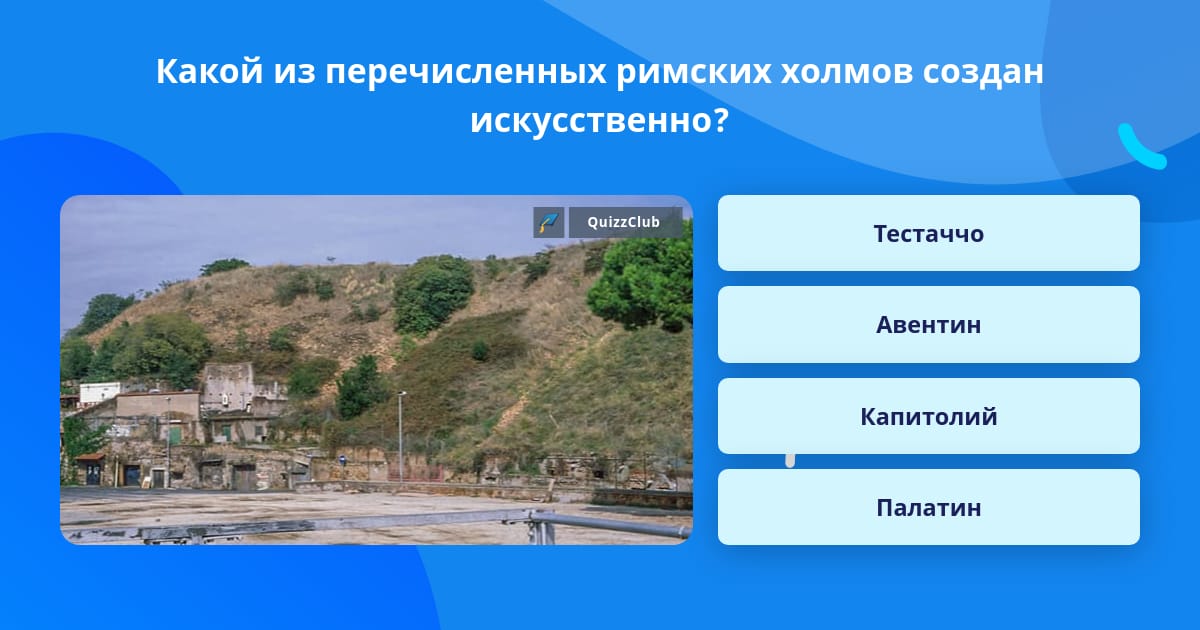 Какой из перечисленных римских холмов создан искусственно?

QuizzClub

Тестаччо

Авентин

Капитолий

Палатин